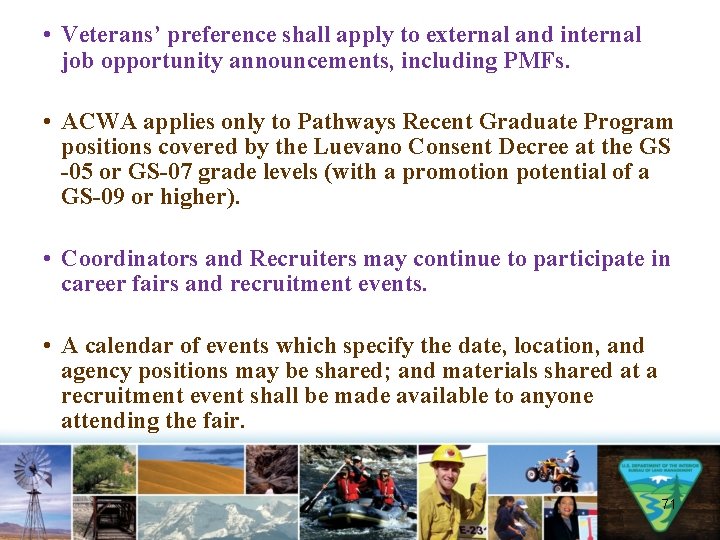 • Veterans' preference shall apply to external and internal job opportunity announcements, including PMFs.

• ACWA applies only to Pathways Recent Graduate Program positions covered by the Luevano Consent Decree at the GS -05 or GS-07 grade levels (with a promotion potential of a GS-09 or higher).

• Coordinators and Recruiters may continue to participate in career fairs and recruitment events.

• A calendar of events which specify the date, location, and agency positions may be shared; and materials shared at a recruitment event shall be made available to anyone attending the fair.

E-23

U.S. DEPARTMENT OF THE INTERIOR BUREAU OF LAND MANAGEMENT

71